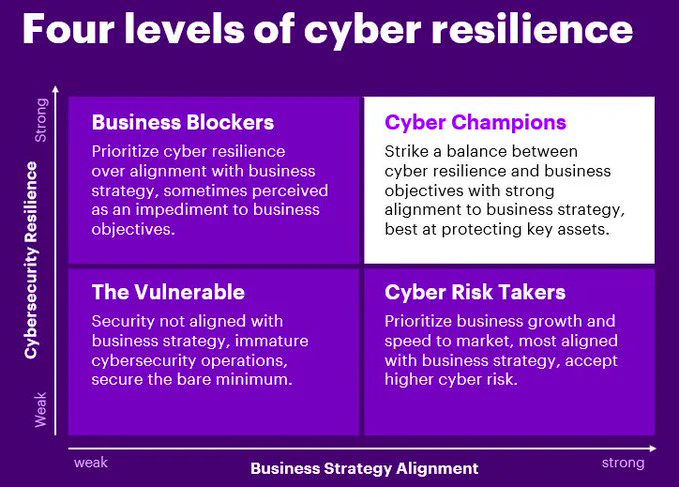 Four levels of cyber resilience

Strong

Cybersecurity Resilience

Weak

Business Blockers

Prioritize cyber resilience over alignment with business strategy, sometimes perceived as an impediment to business objectives.

Cyber Champions

Strike a balance between cyber resilience and business objectives with strong alignment to business strategy, best at protecting key assets.

The Vulnerable

Security not aligned with business strategy, immature cybersecurity operations, secure the bare minimum.

Cyber Risk Takers

Prioritize business growth and speed to market, most aligned with business strategy, accept higher cyber risk.

weak

Business Strategy Alignment

strong